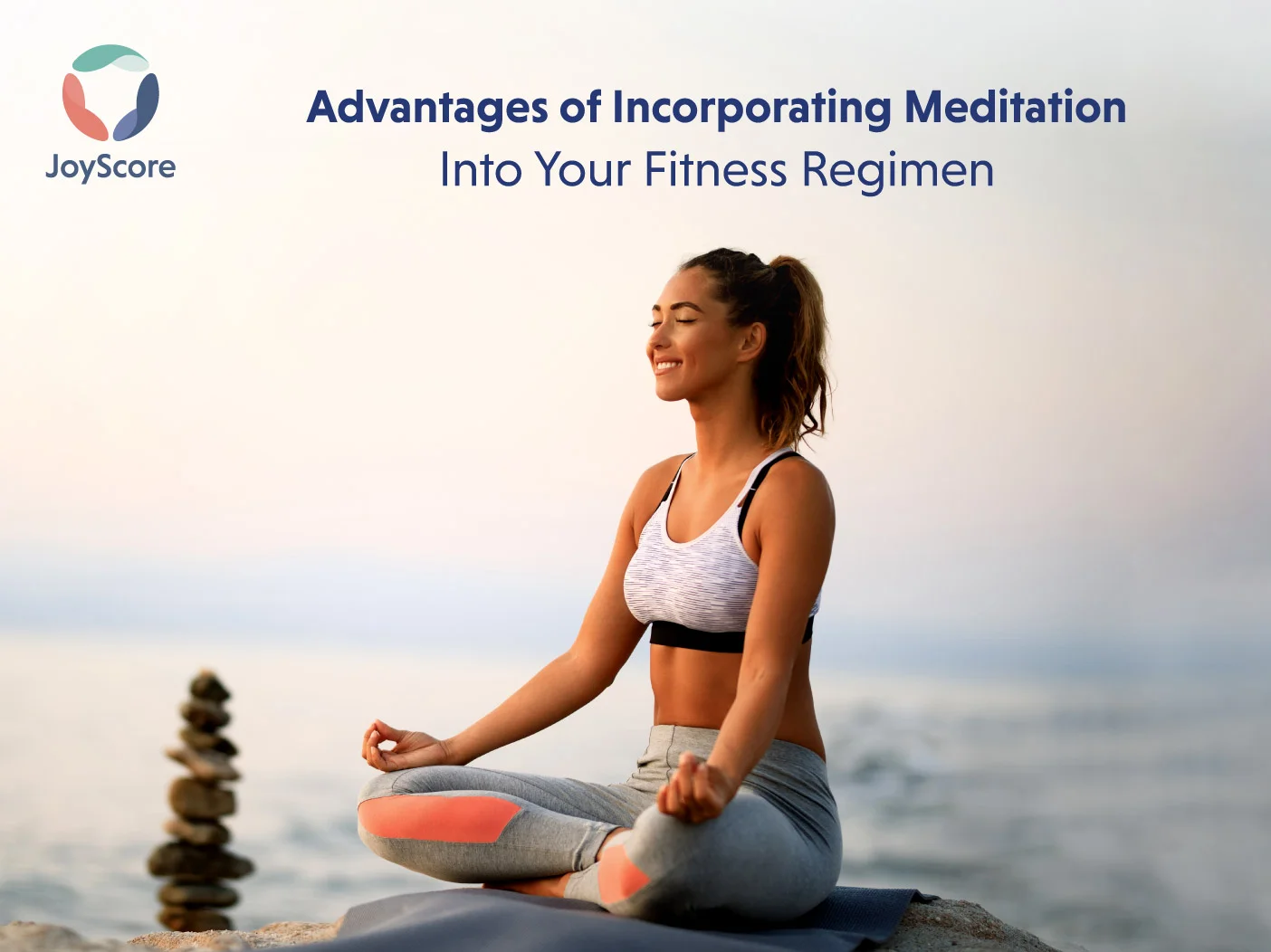 JoyScore

Advantages of Incorporating Meditation
Into Your Fitness Regimen